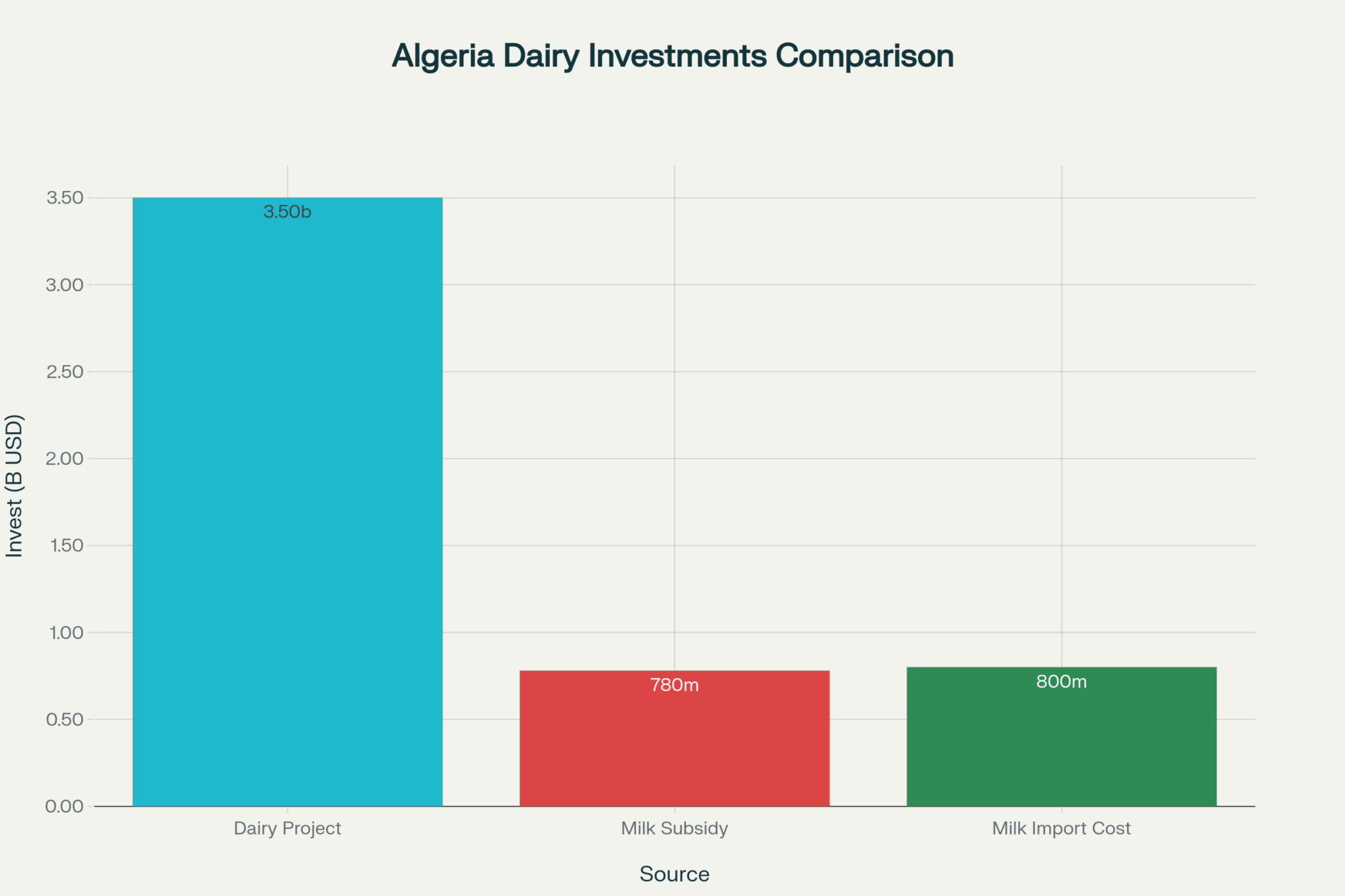 Algeria Dairy Investments Comparison

Invest (B USD)

3.50
3.00
2.50
2.00
1.50
1.00
0.50
0.00

3.50b
780m
800m

Dairy Project
Milk Subsidy
Milk Import Cost

Source